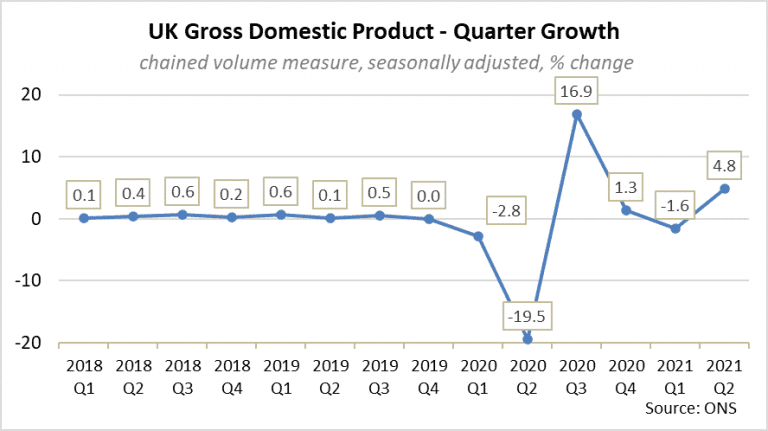 UK Gross Domestic Product - Quarter Growth
chained volume measure, seasonally adjusted, % change

20
10
0
-10
-20

0.1
0.4
0.6
0.2
0.6
0.1
0.5
0.0
-2.8
-19.5
16.9
1.3
-1.6
4.8

2018 Q1
2018 Q2
2018 Q3
2018 Q4
2019 Q1
2019 Q2
2019 Q3
2019 Q4
2020 Q1
2020 Q2
2020 Q3
2020 Q4
2021 Q1
2021 Q2

Source: ONS